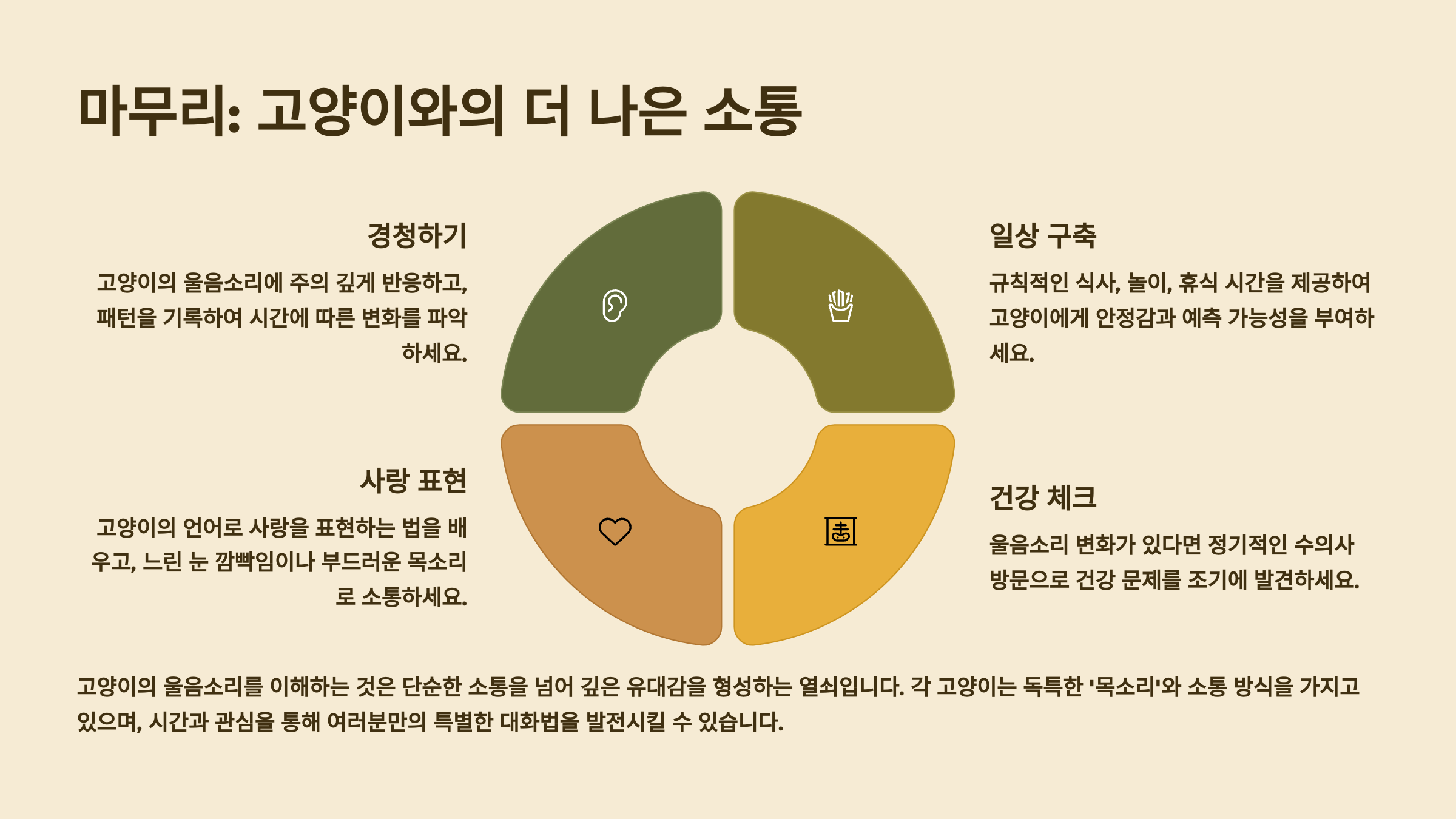 마무리: 고양이와의 더 나은 소통

경청하기

고양이의 울음소리에 주의 깊게 반응하고, 패턴을 기록하여 시간에 따른 변화를 파악하세요.

일상 구축

규칙적인 식사, 놀이, 휴식 시간을 제공하여 고양이에게 안정감과 예측 가능성을 부여하세요.

사랑 표현

고양이의 언어로 사랑을 표현하는 법을 배우고, 느린 눈 깜빡임이나 부드러운 목소리로 소통하세요.

건강 체크

울음소리 변화가 있다면 정기적인 수의사 방문으로 건강 문제를 조기에 발견하세요.

고양이의 울음소리를 이해하는 것은 단순한 소통을 넘어 깊은 유대감을 형성하는 열쇠입니다. 각 고양이는 독특한 '목소리'와 소통 방식을 가지고 있으며, 시간과 관심을 통해 여러분만의 특별한 대화법을 발전시킬 수 있습니다.